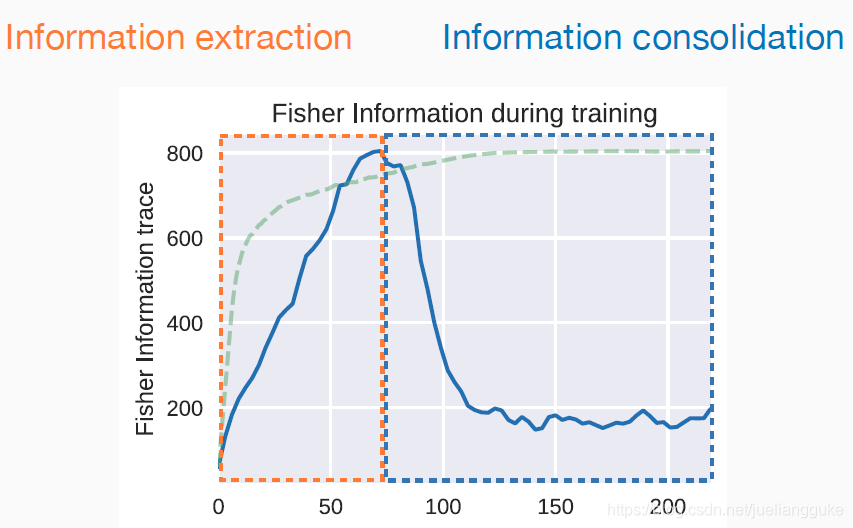 Information extraction Information consolidation

Fisher Information during training

Fisher Information trace

800
600
400
200

0 50 100 150 200

https://blog.csdn.net/jueliangguke